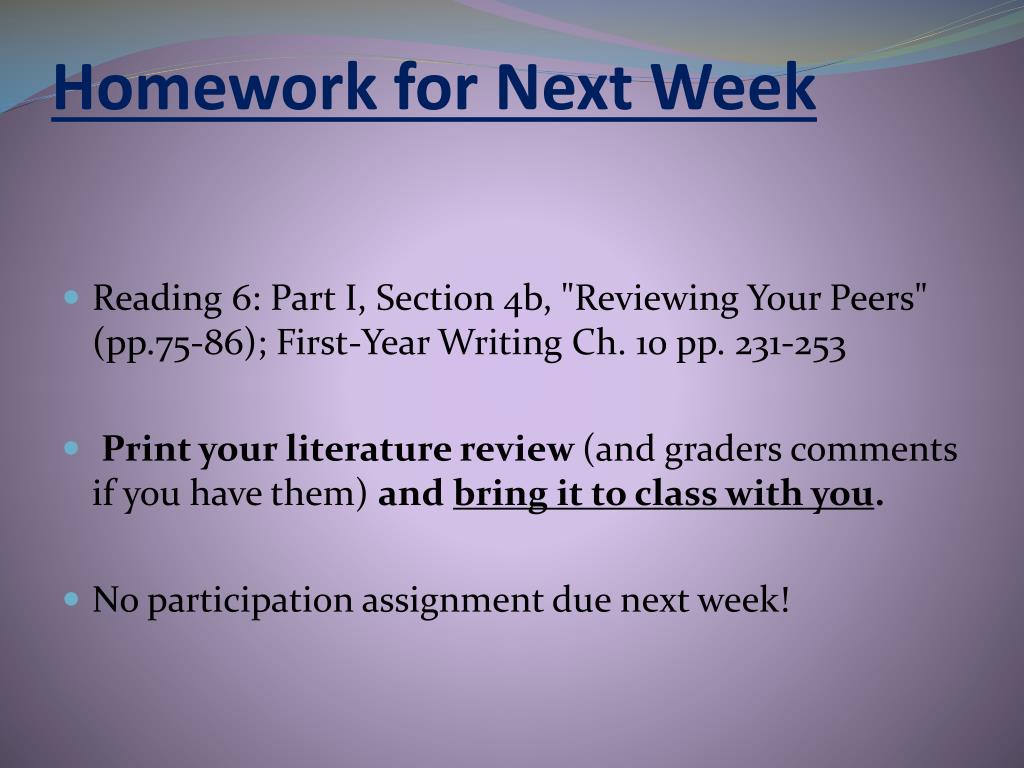 Homework for Next Week

Reading 6: Part I, Section 4b, "Reviewing Your Peers" (pp.75-86); First-Year Writing Ch. 10 pp. 231-253

Print your literature review (and graders comments if you have them) and bring it to class with you.

No participation assignment due next week!